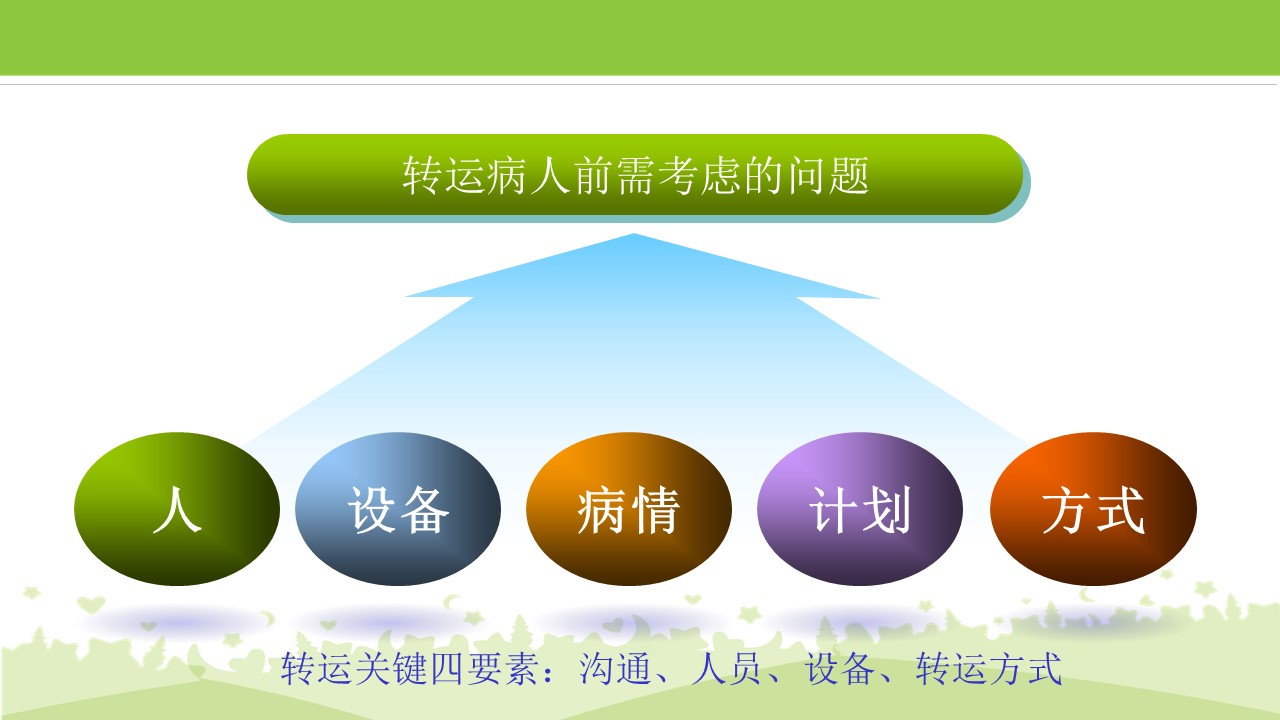 转运病人前需考虑的问题

人

设备

病情

计划

方式

转运关键四要素：沟通、人员、设备、转运方式